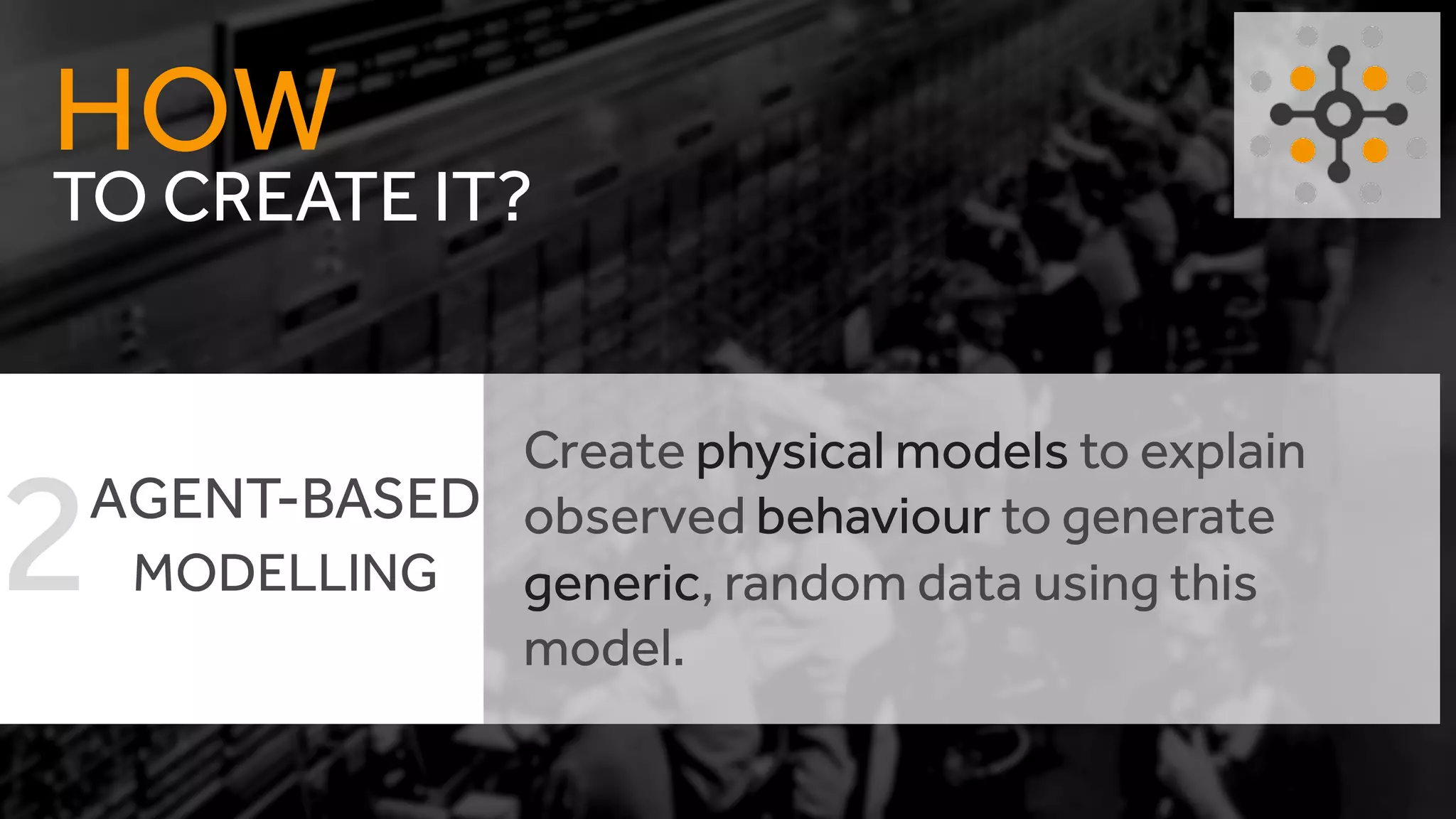 HOW
TO CREATE IT?

2 AGENT-BASED MODELLING

Create physical models to explain observed behaviour to generate generic, random data using this model.